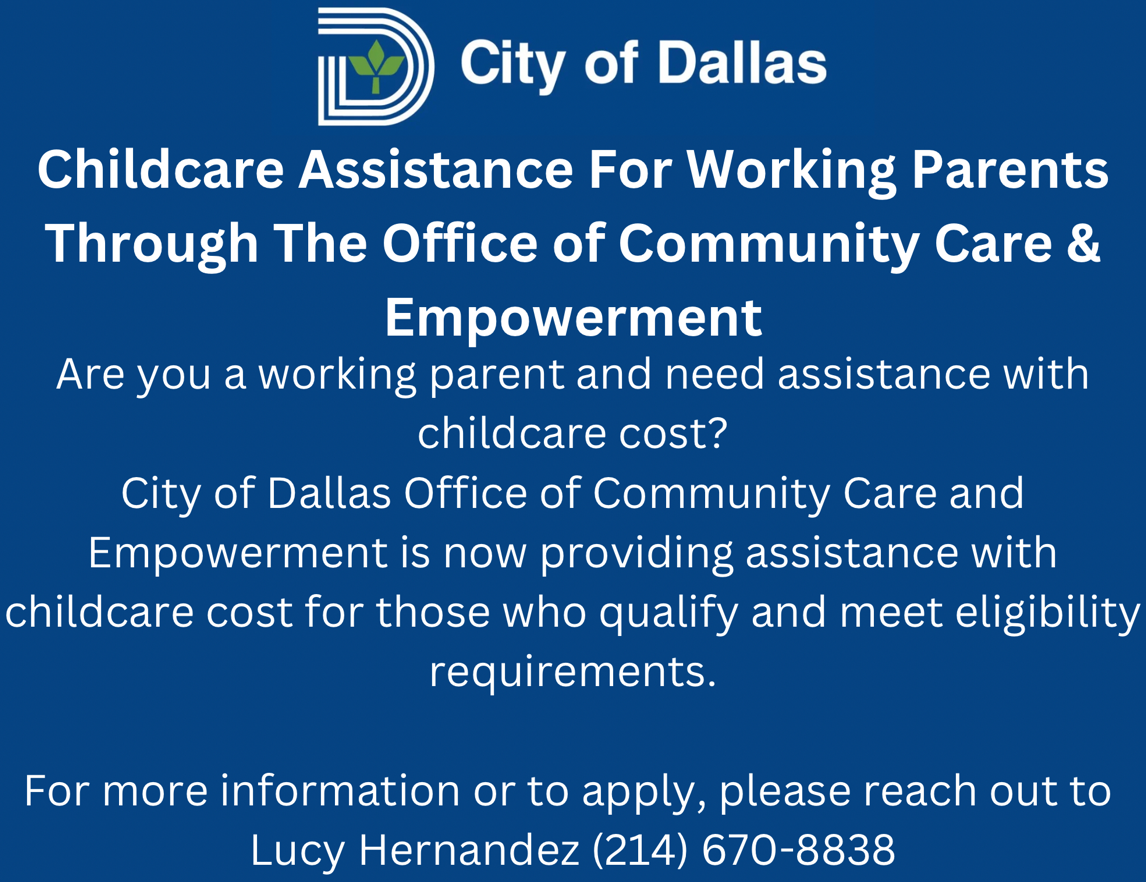 City of Dallas

Childcare Assistance For Working Parents Through The Office of Community Care & Empowerment

Are you a working parent and need assistance with childcare cost?
City of Dallas Office of Community Care and Empowerment is now providing assistance with childcare cost for those who qualify and meet eligibility requirements.

For more information or to apply, please reach out to Lucy Hernandez (214) 670-8838